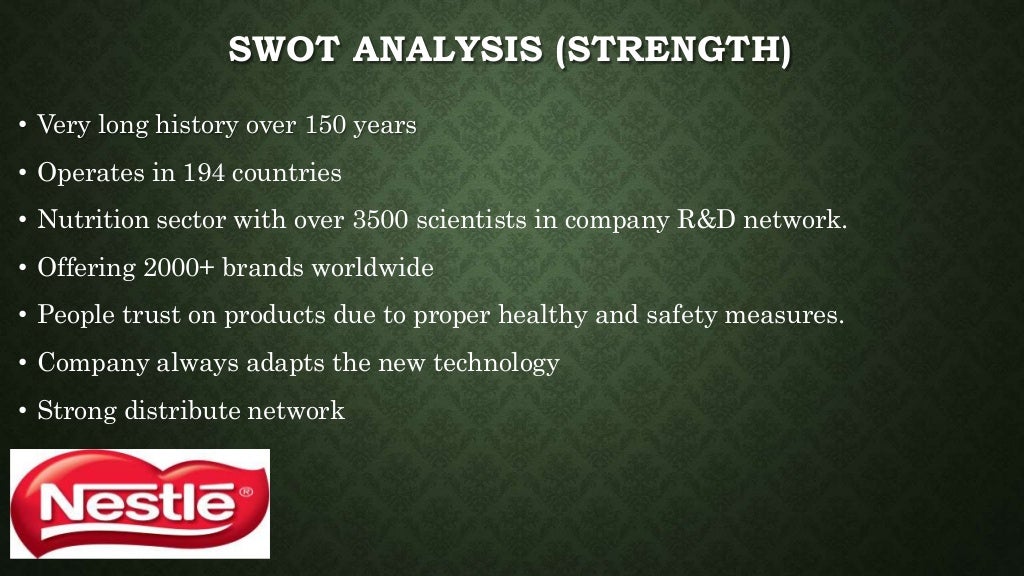 SWOT ANALYSIS (STRENGTH)

• Very long history over 150 years
• Operates in 194 countries
• Nutrition sector with over 3500 scientists in company R&D network.
• Offering 2000+ brands worldwide
• People trust on products due to proper healthy and safety measures.
• Company always adapts the new technology
• Strong distribute network

Nestlé®